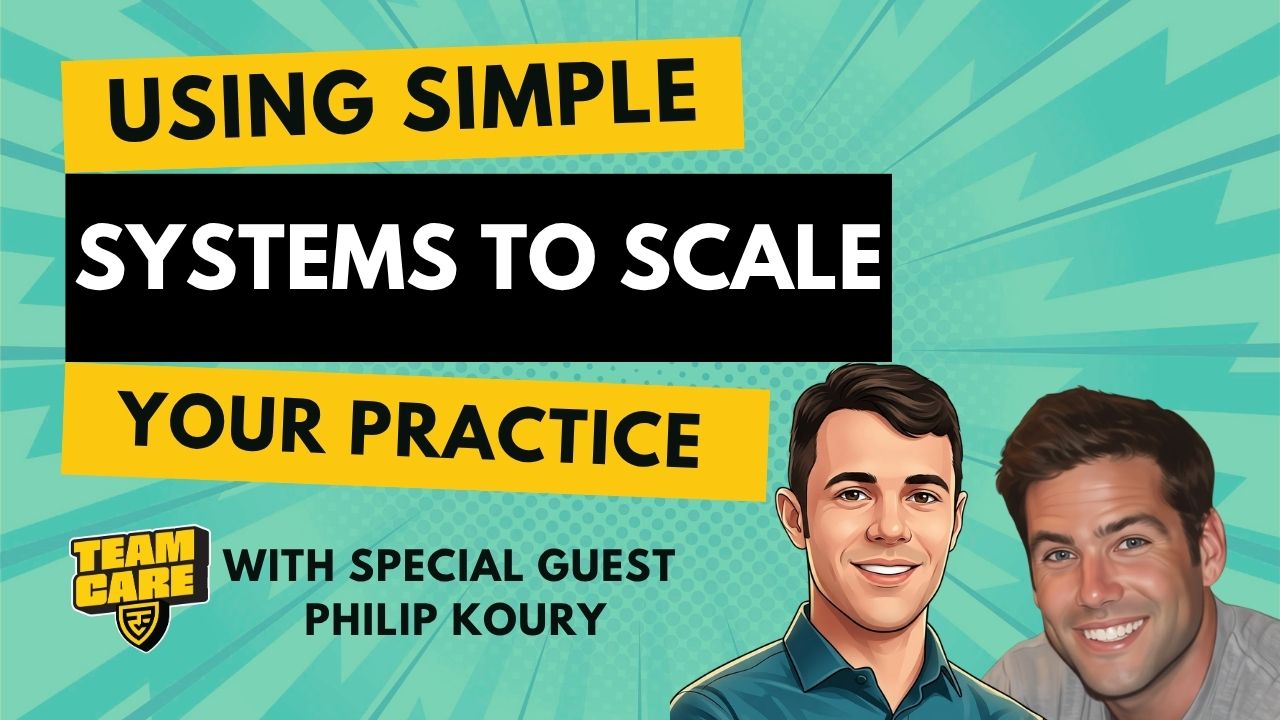 USING SIMPLE
SYSTEMS TO SCALE
YOUR PRACTICE

TEAM CARE

WITH SPECIAL GUEST
PHILIP KOURY